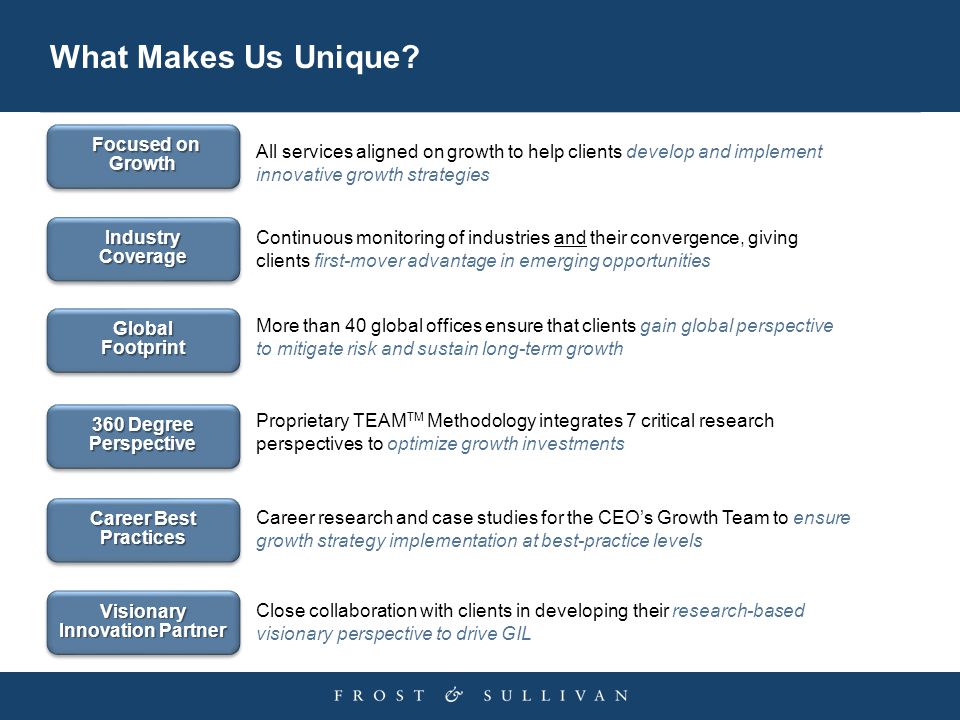 What Makes Us Unique?

Focused on Growth

All services aligned on growth to help clients develop and implement innovative growth strategies

Industry Coverage

Continuous monitoring of industries and their convergence, giving clients first-mover advantage in emerging opportunities

Global Footprint

More than 40 global offices ensure that clients gain global perspective to mitigate risk and sustain long-term growth

360 Degree Perspective

Proprietary TEAM$^{TM}$ Methodology integrates 7 critical research perspectives to optimize growth investments

Career Best Practices

Career research and case studies for the CEO's Growth Team to ensure growth strategy implementation at best-practice levels

Visionary Innovation Partner

Close collaboration with clients in developing their research-based visionary perspective to drive GIL

FROST & SULLIVAN